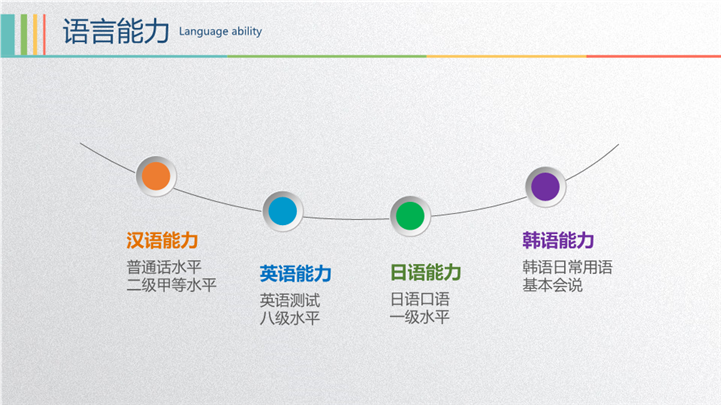 语言能力 Language ability

汉语能力
普通话水平
二级甲等水平

英语能力
英语测试
八级水平

日语能力
日语口语
一级水平

韩语能力
韩语日常用语
基本会说